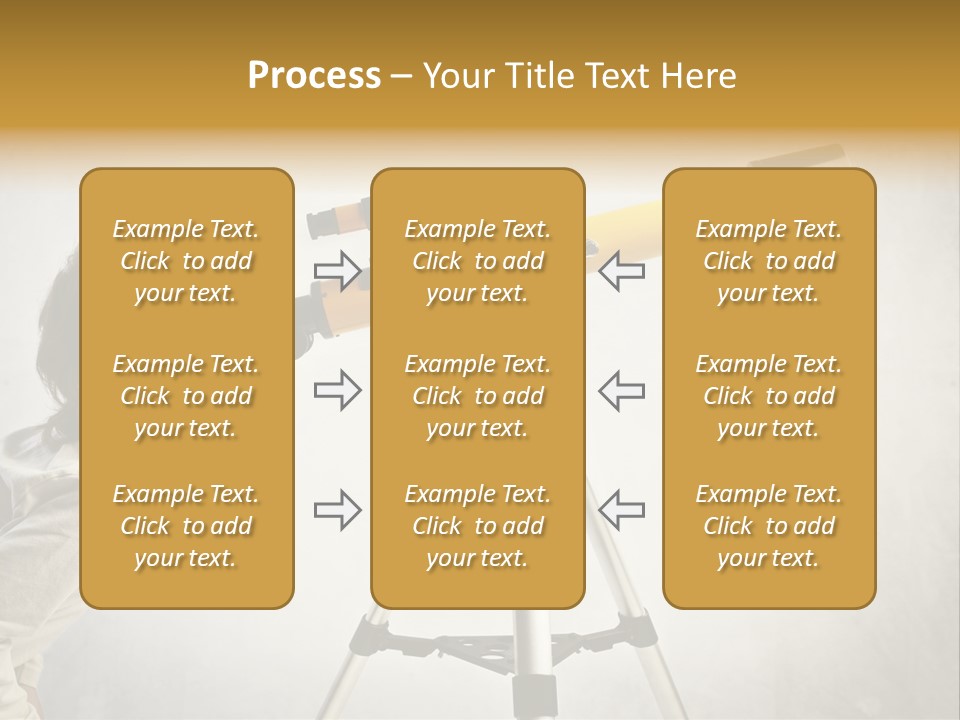 Process – Your Title Text Here

Example Text. Click to add your text.

Example Text. Click to add your text.

Example Text. Click to add your text.

Example Text. Click to add your text.

Example Text. Click to add your text.

Example Text. Click to add your text.

Example Text. Click to add your text.

Example Text. Click to add your text.

Example Text. Click to add your text.